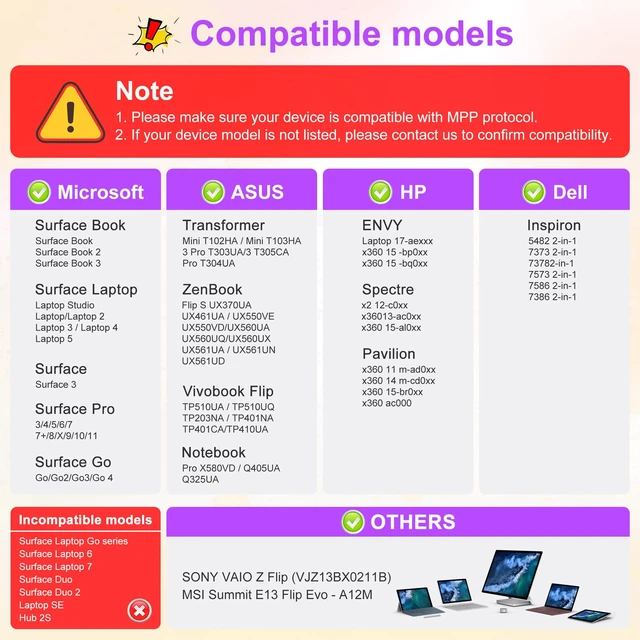 Compatible models

Note
1. Please make sure your device is compatible with MPP protocol.
2. If your device model is not listed, please contact us to confirm compatibility.

Microsoft

Surface Book
Surface Book
Surface Book 2
Surface Book 3

Surface Laptop
Laptop Studio
Laptop/Laptop 2
Laptop 3 / Laptop 4
Laptop 5

Surface
Surface 3

Surface Pro
3/4/5/6/7
7+/8/X/9/10/11

Surface Go
Go/Go2/Go3/Go 4

ASUS

Transformer
Mini T102HA / Mini T103HA
3 Pro T303UA/3 T305CA
Pro T304UA

ZenBook
Flip S UX370UA
UX461UA / UX550VE
UX550VD/UX560UA
UX560UQ/UX560UX
UX561UA / UX561UN
UX561UD

Vivobook Flip
TP510UA / TP510UQ
TP203NA / TP401NA
TP401CA/TP410UA

Notebook
Pro X580VD / Q405UA
Q325UA

HP

ENVY
Laptop 17-aexxx
x360 15 -bp0xx
x360 15 -bq0xx

Spectre
x2 12-c0xx
x36013-ac0xx
x360 15-al0xx

Pavilion
x360 11 m-ad0xx
x360 14 m-cd0xx
x360 15-br0xx
x360 ac000

Dell

Inspiron
5482 2-in-1
7373 2-in-1
73782-in-1
7573 2-in-1
7586 2-in-1
7386 2-in-1

Incompatible models
Surface Laptop Go series
Surface Laptop 6
Surface Laptop 7
Surface Duo
Surface Duo 2
Laptop SE
Hub 2S

OTHERS

SONY VAIO Z Flip (VJZ13BX0211B)
MSI Summit E13 Flip Evo - A12M